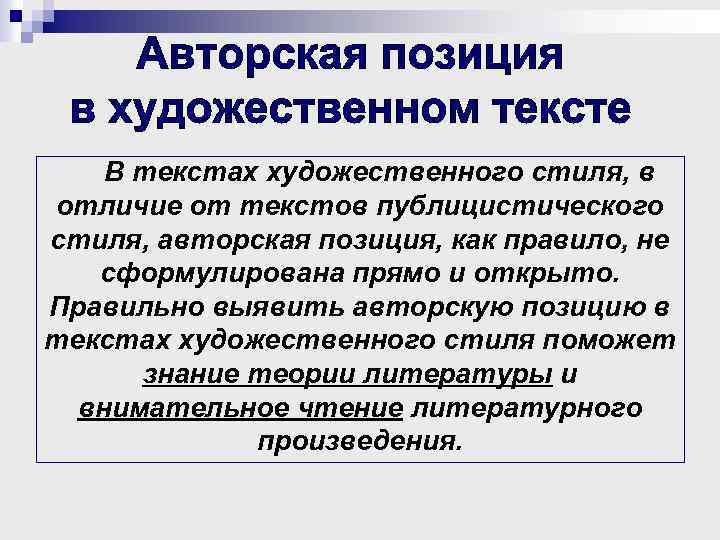 Авторская позиция в художественном тексте

В текстах художественного стиля, в отличие от текстов публицистического стиля, авторская позиция, как правило, не сформулирована прямо и открыто. Правильно выявить авторскую позицию в текстах художественного стиля поможет знание теории литературы и внимательное чтение литературного произведения.